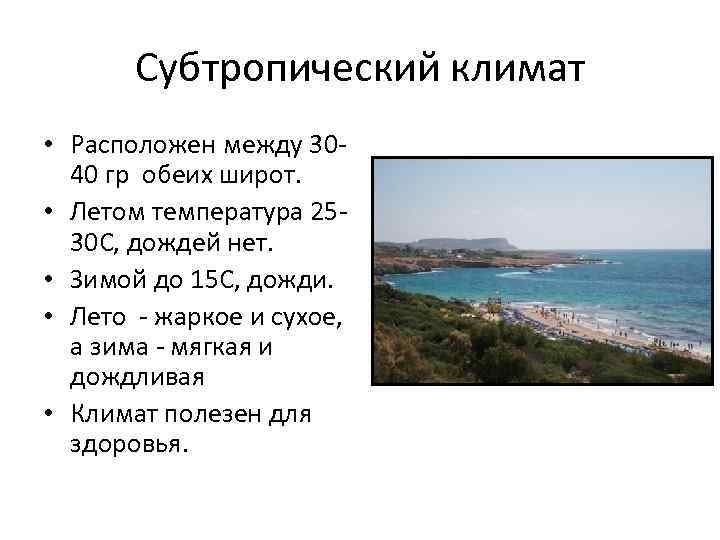 Субтропический климат

• Расположен между 30-40 гр обеих широт.
• Летом температура 25-30С, дождей нет.
• Зимой до 15С, дожди.
• Лето - жаркое и сухое, а зима - мягкая и дождливая
• Климат полезен для здоровья.